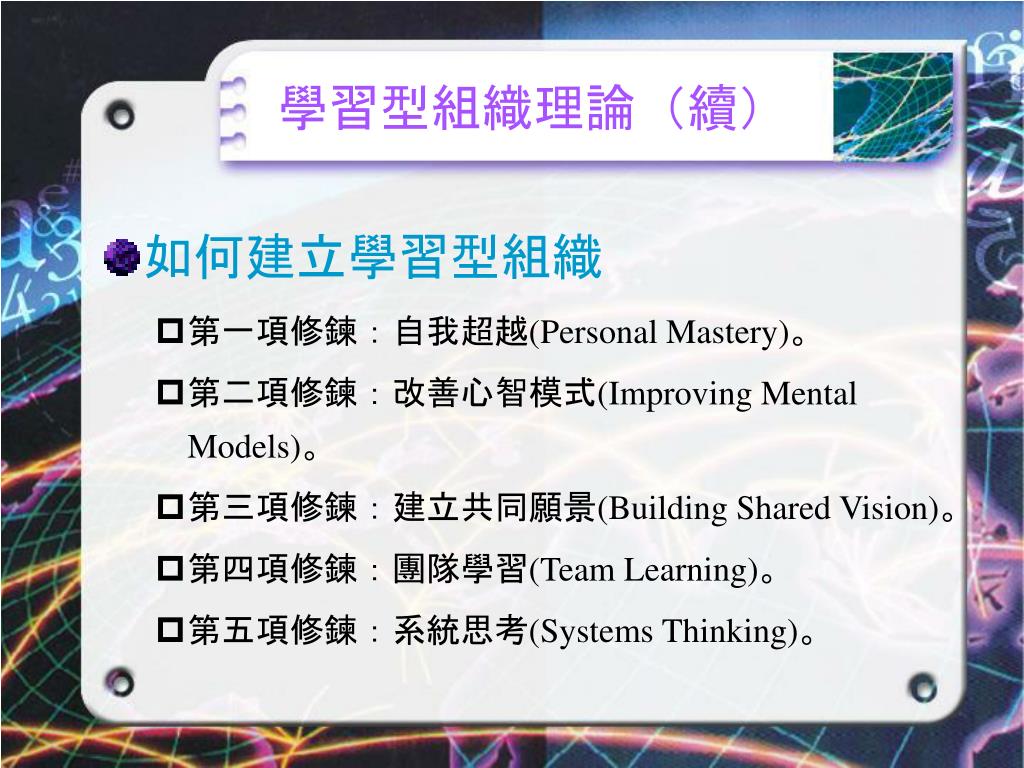 學習型組織理論（續）

如何建立學習型組織

第一項修鍊：自我超越(Personal Mastery)。

第二項修鍊：改善心智模式(Improving Mental Models)。

第三項修鍊：建立共同願景(Building Shared Vision)。

第四項修鍊：團隊學習(Team Learning)。

第五項修鍊：系統思考(Systems Thinking)。